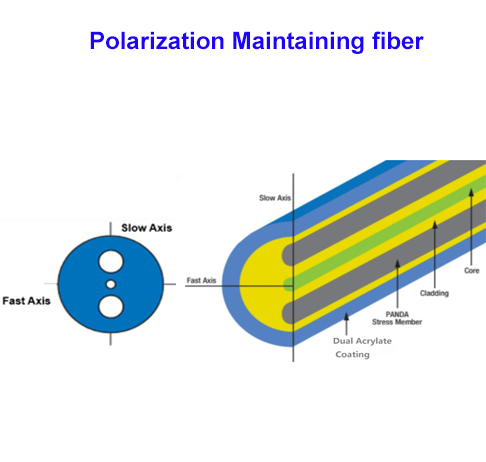 Polarization Maintaining fiber

Slow Axis

Fast Axis

Slow Axis

Fast Axis

Core

Cladding

PANDA
Stress Member

Dual Acrylate
Coating